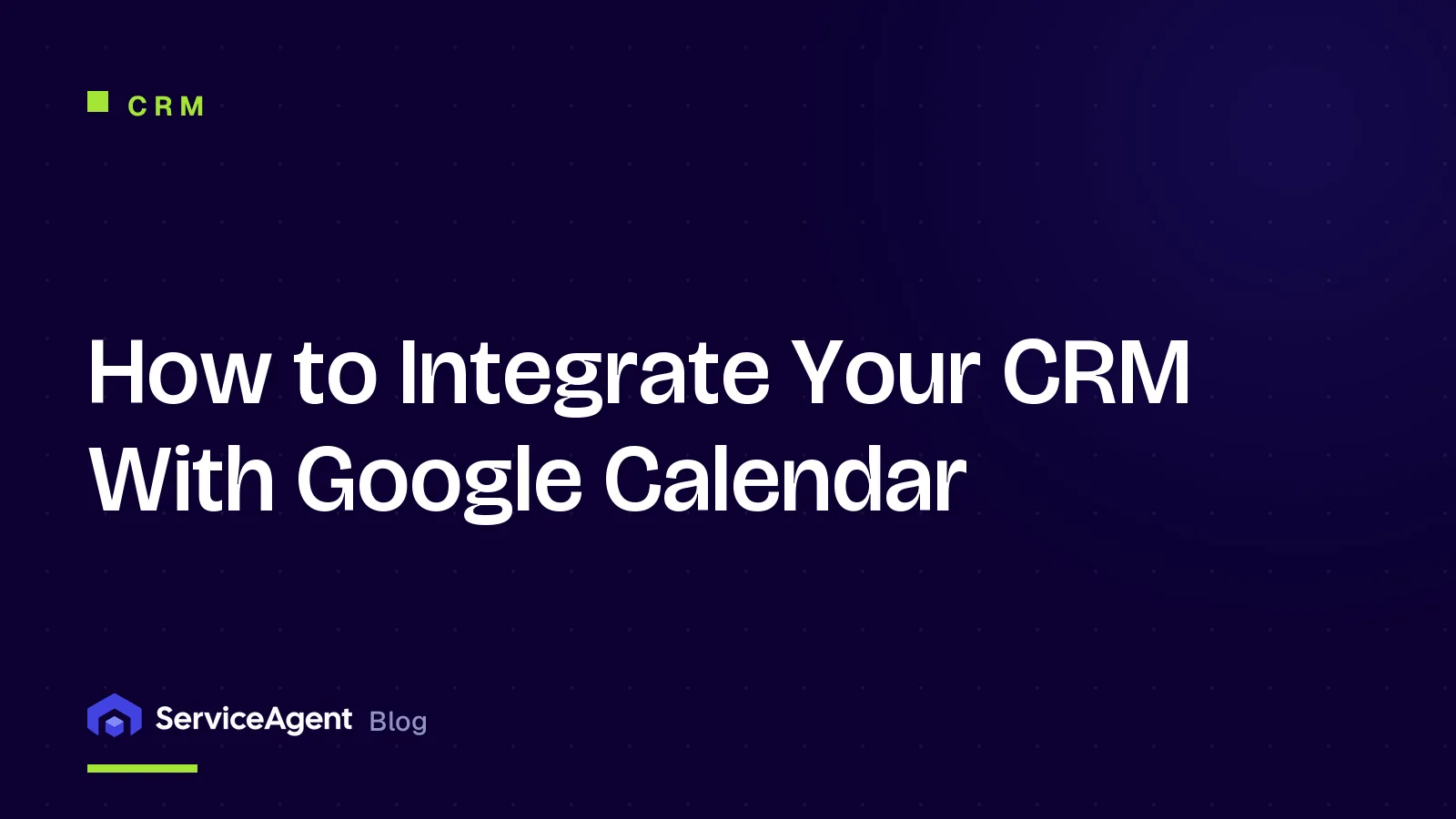 CRM

How to Integrate Your CRM With Google Calendar

ServiceAgent Blog